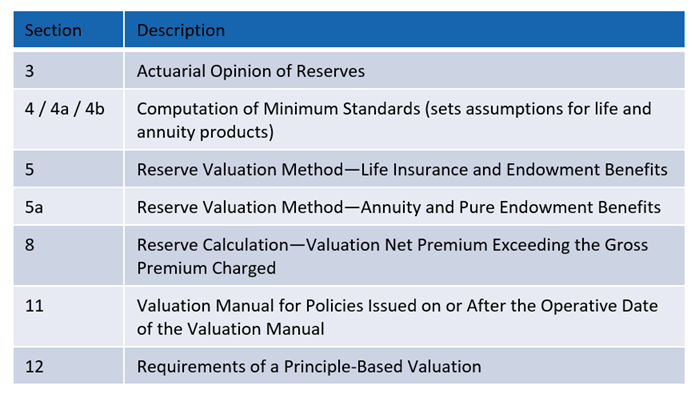 | Section | Description |
|---|---|
| 3 | Actuarial Opinion of Reserves |
| 4 / 4a / 4b | Computation of Minimum Standards (sets assumptions for life and annuity products) |
| 5 | Reserve Valuation Method—Life Insurance and Endowment Benefits |
| 5a | Reserve Valuation Method—Annuity and Pure Endowment Benefits |
| 8 | Reserve Calculation—Valuation Net Premium Exceeding the Gross Premium Charged |
| 11 | Valuation Manual for Policies Issued on or After the Operative Date of the Valuation Manual |
| 12 | Requirements of a Principle-Based Valuation |